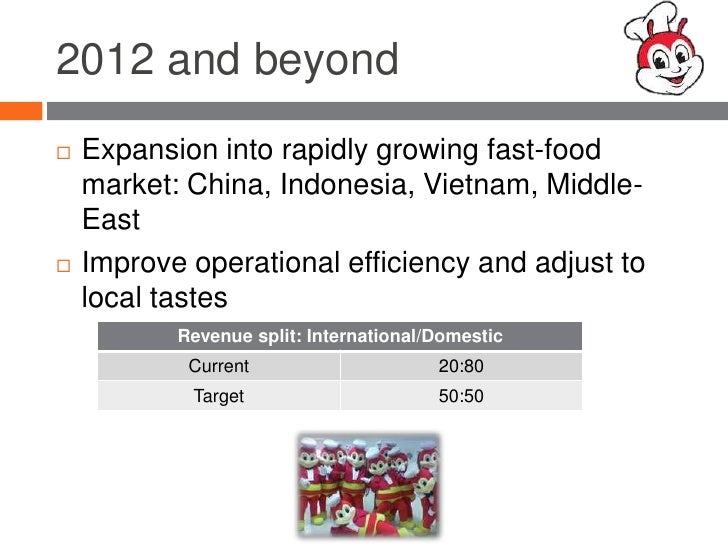 2012 and beyond

□ Expansion into rapidly growing fast-food market: China, Indonesia, Vietnam, Middle-East

□ Improve operational efficiency and adjust to local tastes

| Revenue split: International/Domestic | |
|---|---|
| Current | 20:80 |
| Target | 50:50 |